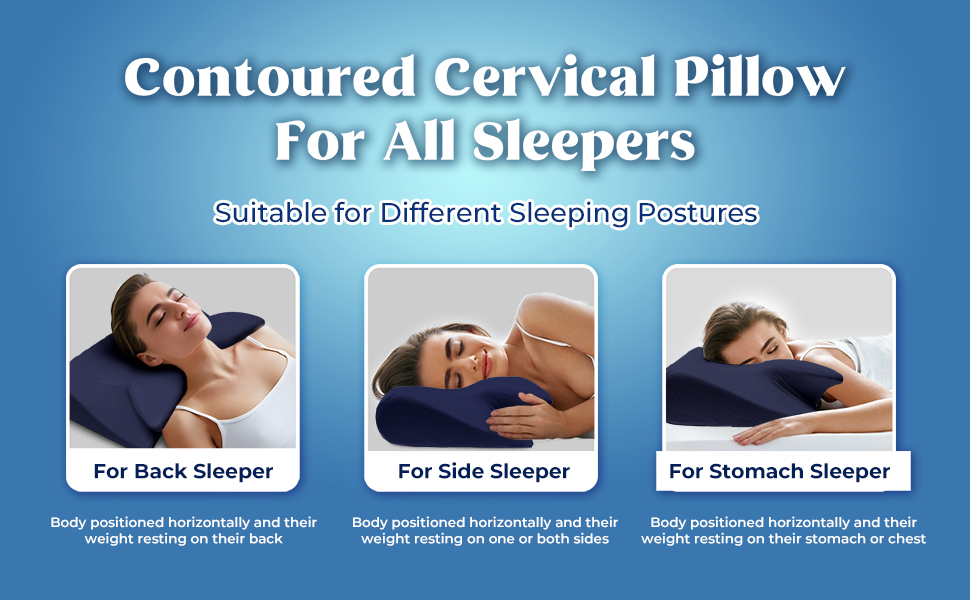 Contoured Cervical Pillow For All Sleepers

Suitable for Different Sleeping Postures

For Back Sleeper

Body positioned horizontally and their weight resting on their back

For Side Sleeper

Body positioned horizontally and their weight resting on one or both sides

For Stomach Sleeper

Body positioned horizontally and their weight resting on their stomach or chest